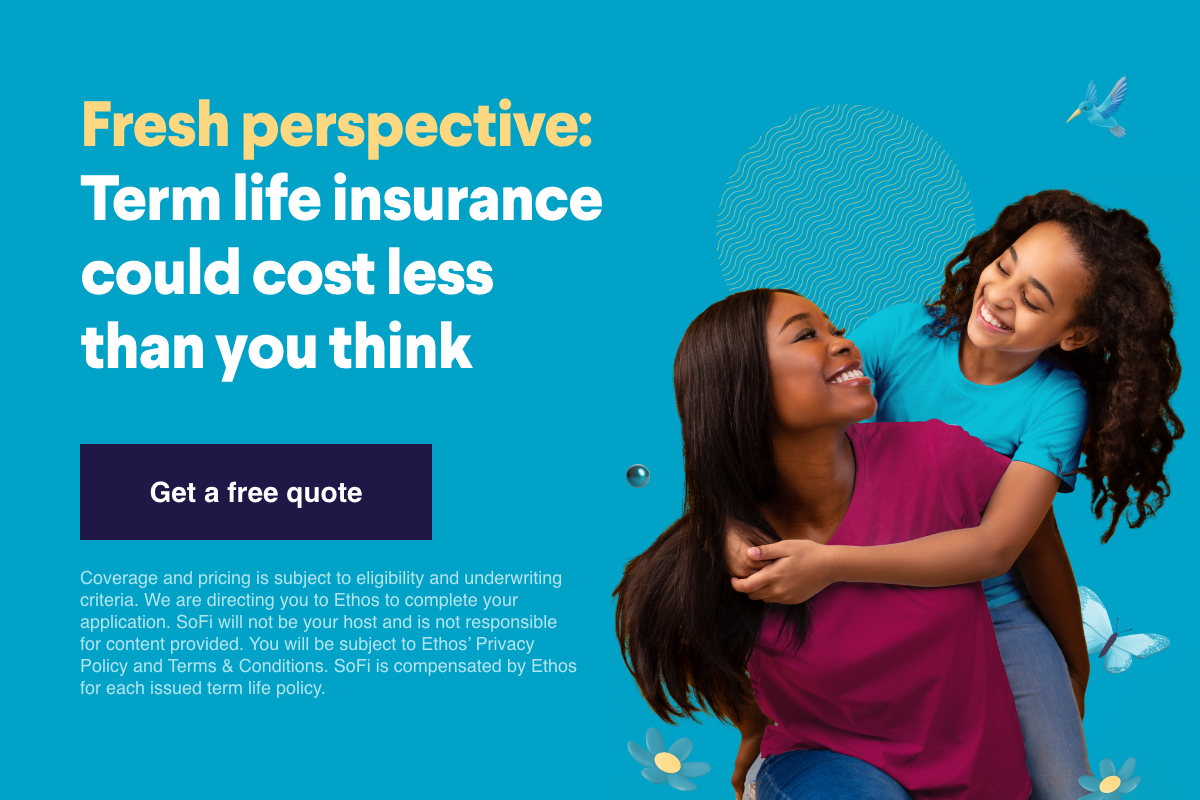 Fresh perspective: Term life insurance could cost less than you think

Get a free quote

Coverage and pricing is subject to eligibility and underwriting criteria. We are directing you to Ethos to complete your application. SoFi will not be your host and is not responsible for content provided. You will be subject to Ethos' Privacy Policy and Terms & Conditions. SoFi is compensated by Ethos for each issued term life policy.